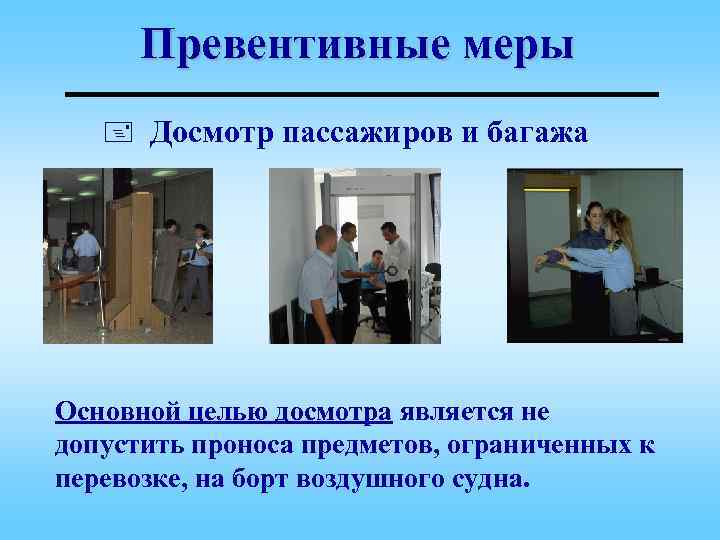 Превентивные меры

Досмотр пассажиров и багажа

Основной целью досмотра является не допустить проноса предметов, ограниченных к перевозке, на борт воздушного судна.